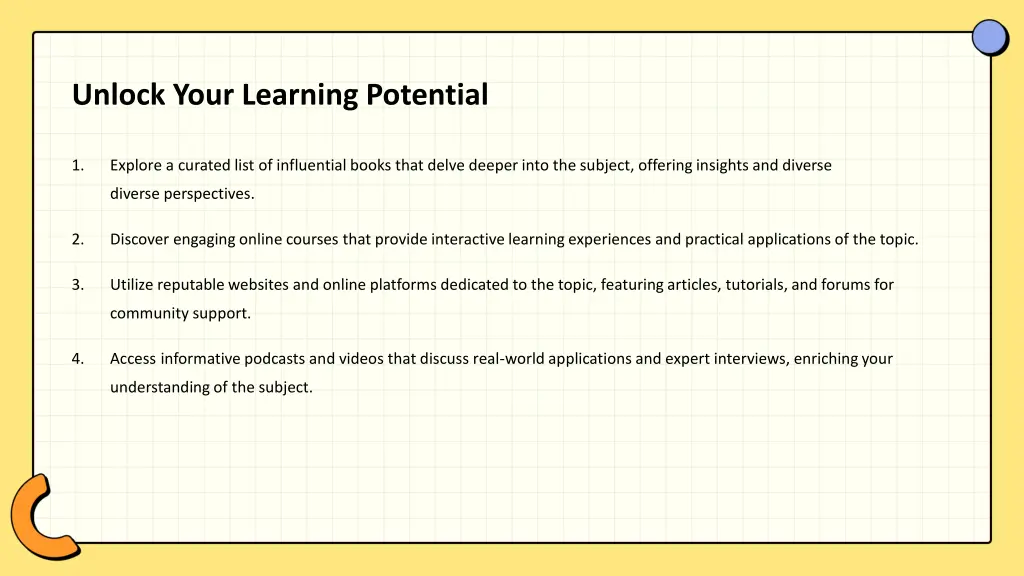 Unlock Your Learning Potential

1. Explore a curated list of influential books that delve deeper into the subject, offering insights and diverse diverse perspectives.

2. Discover engaging online courses that provide interactive learning experiences and practical applications of the topic.

3. Utilize reputable websites and online platforms dedicated to the topic, featuring articles, tutorials, and forums for community support.

4. Access informative podcasts and videos that discuss real-world applications and expert interviews, enriching your understanding of the subject.